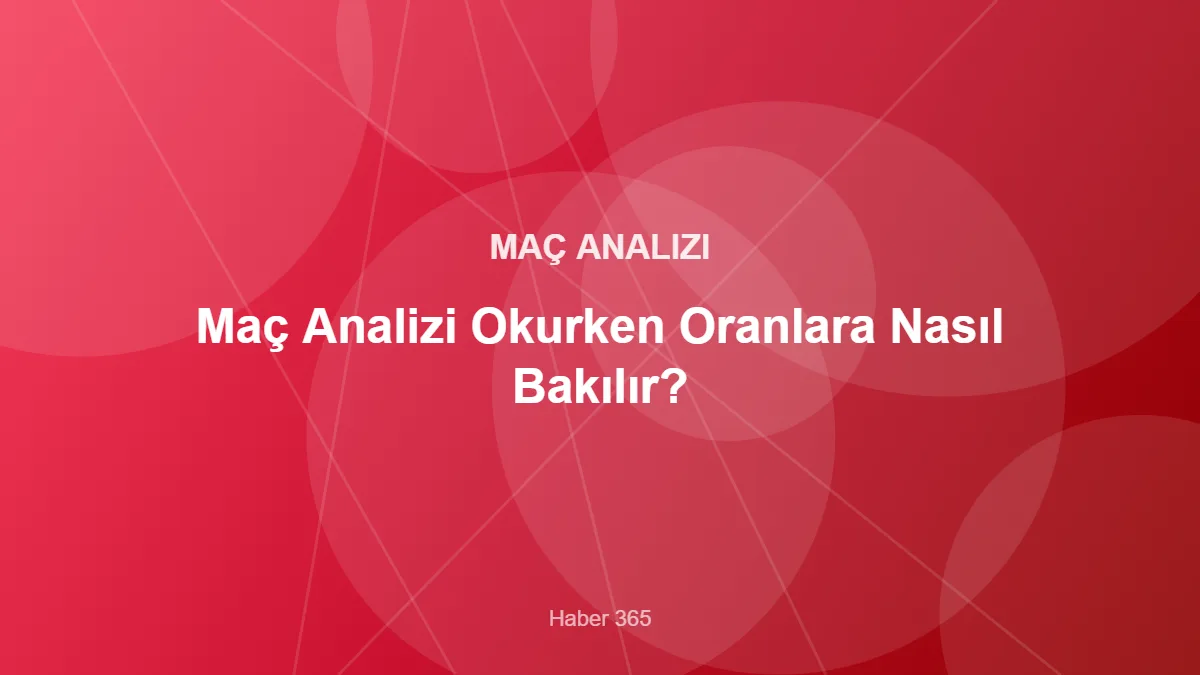 MAÇ ANALIZI

Maç Analizi Okurken Oranlara Nasıl Bakılır?

Haber 365